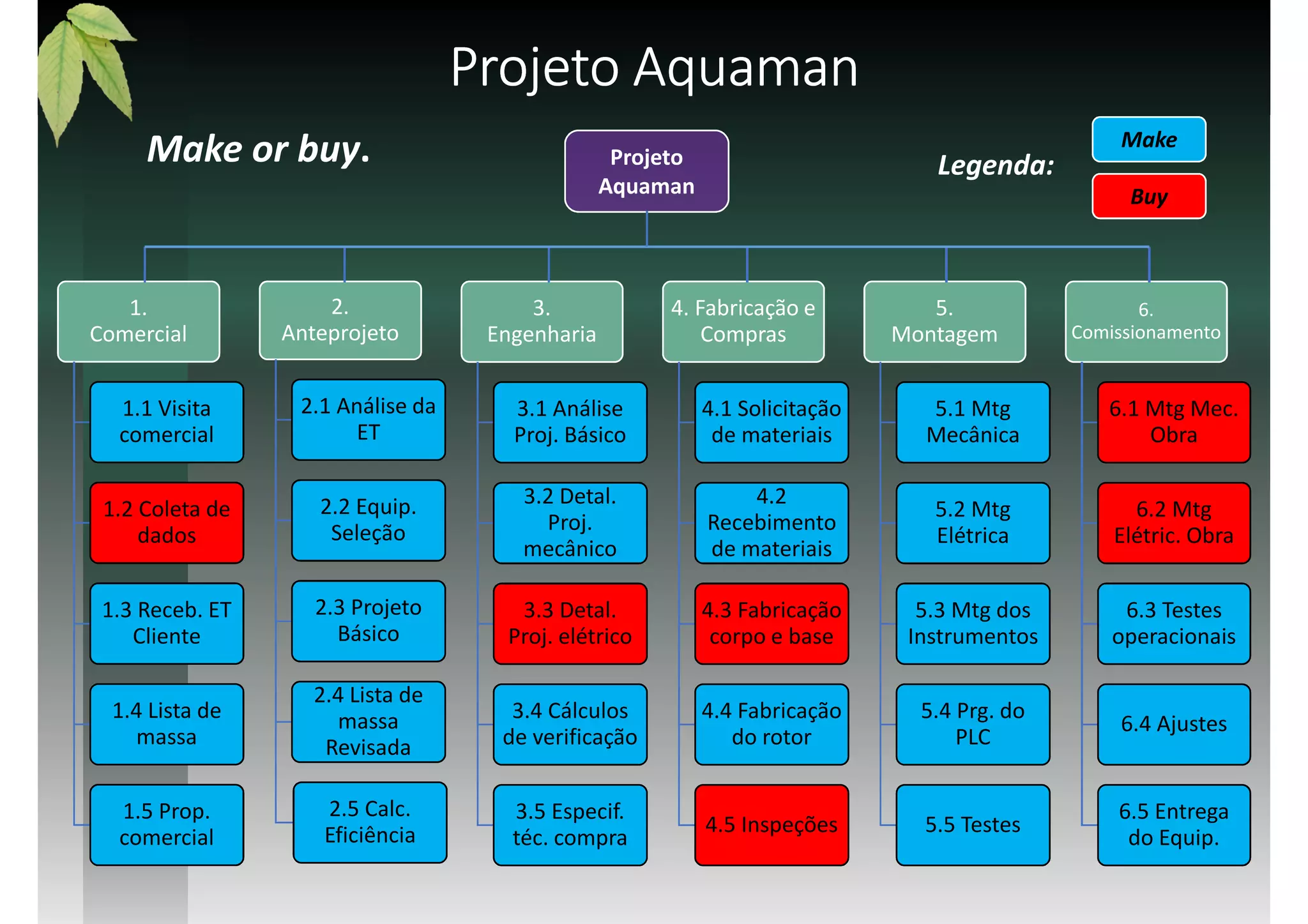 Projeto Aquaman

Make or buy.

Projeto Aquaman

Legenda:

Make

Buy

1. Comercial

1.1 Visita comercial

1.2 Coleta de dados

1.3 Receb. ET Cliente

1.4 Lista de massa

1.5 Prop. comercial

2. Anteprojeto

2.1 Análise da ET

2.2 Equip. Seleção

2.3 Projeto Básico

2.4 Lista de massa Revisada

2.5 Calc. Eficiência

3. Engenharia

3.1 Análise Proj. Básico

3.2 Detal. Proj. mecânico

3.3 Detal. Proj. elétrico

3.4 Cálculos de verificação

3.5 Especif. téc. compra

4. Fabricação e Compras

4.1 Solicitação de materiais

4.2 Recebimento de materiais

4.3 Fabricação corpo e base

4.4 Fabricação do rotor

4.5 Inspeções

5. Montagem

5.1 Mtg Mecânica

5.2 Mtg Elétrica

5.3 Mtg dos Instrumentos

5.4 Prg. do PLC

5.5 Testes

6. Comissionamento

6.1 Mtg Mec. Obra

6.2 Mtg Elétric. Obra

6.3 Testes operacionais

6.4 Ajustes

6.5 Entrega do Equip.